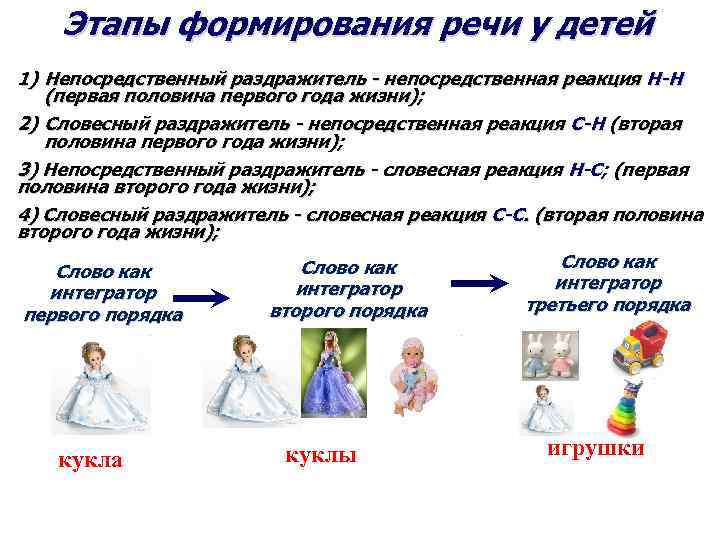 Этапы формирования речи у детей

1) Непосредственный раздражитель - непосредственная реакция Н-Н (первая половина первого года жизни);

2) Словесный раздражитель - непосредственная реакция С-Н (вторая половина первого года жизни);

3) Непосредственный раздражитель - словесная реакция Н-С; (первая половина второго года жизни);

4) Словесный раздражитель - словесная реакция С-С. (вторая половина второго года жизни);

Слово как интегратор первого порядка

Слово как интегратор второго порядка

Слово как интегратор третьего порядка

кукла

куклы

игрушки